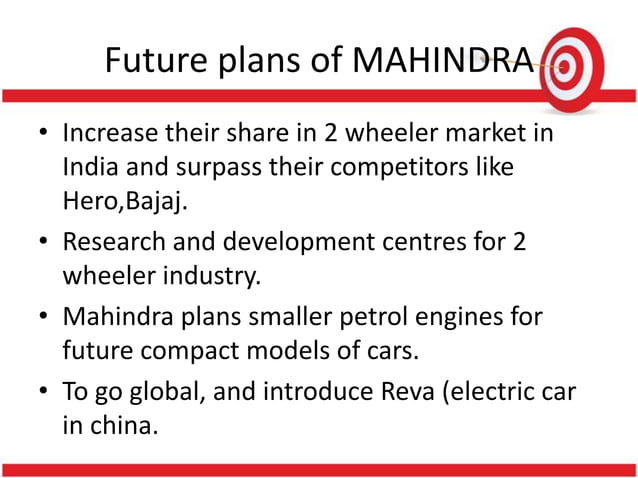 Future plans of MAHINDRA

• Increase their share in 2 wheeler market in India and surpass their competitors like Hero,Bajaj.
• Research and development centres for 2 wheeler industry.
• Mahindra plans smaller petrol engines for future compact models of cars.
• To go global, and introduce Reva (electric car in china.